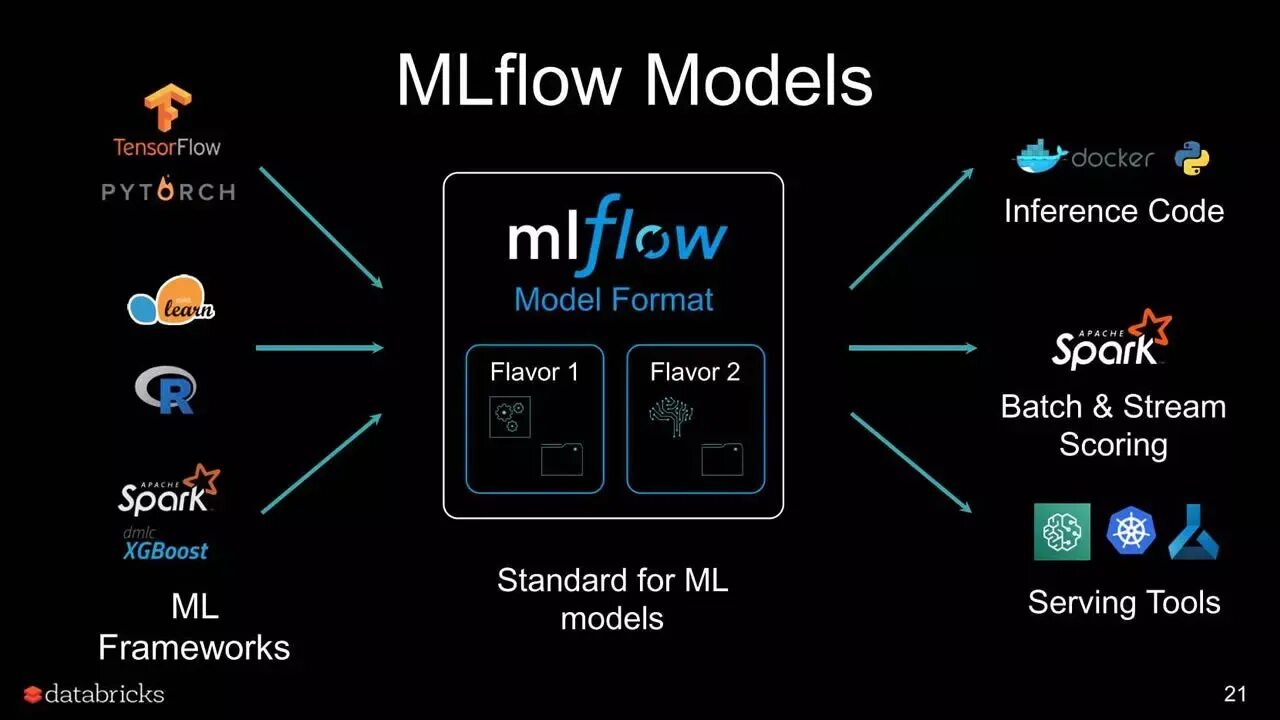 MLflow Models

TensorFlow
PYTORCH

learn

R

APACHE
Spark
dmlc
XGBoost

ML Frameworks

mlflow
Model Format

Flavor 1

Flavor 2

Standard for ML models

docker

Inference Code

APACHE
Spark

Batch & Stream Scoring

Serving Tools

databricks

21